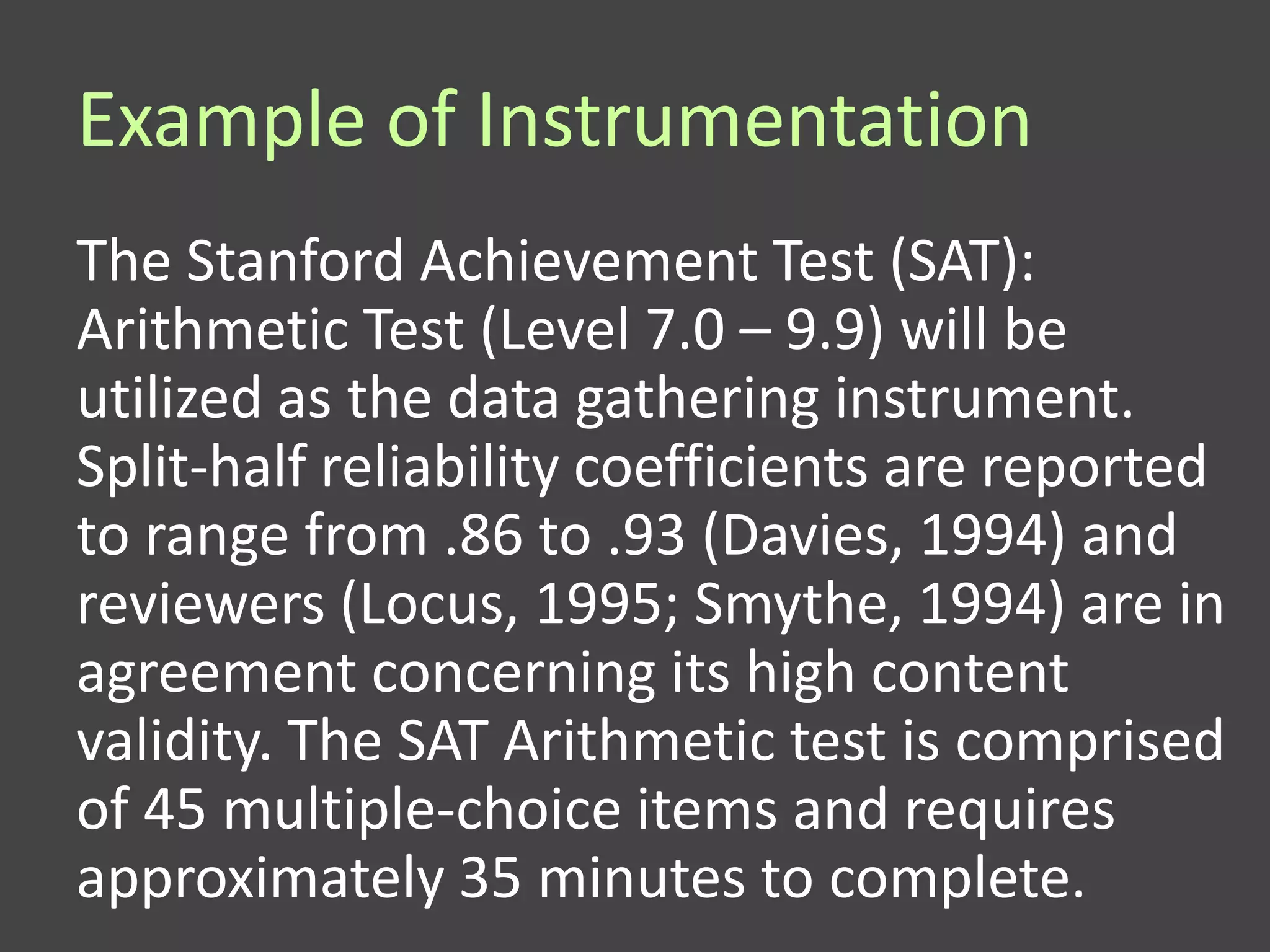 Example of Instrumentation

The Stanford Achievement Test (SAT): Arithmetic Test (Level 7.0 – 9.9) will be utilized as the data gathering instrument. Split-half reliability coefficients are reported to range from .86 to .93 (Davies, 1994) and reviewers (Locus, 1995; Smythe, 1994) are in agreement concerning its high content validity. The SAT Arithmetic test is comprised of 45 multiple-choice items and requires approximately 35 minutes to complete.